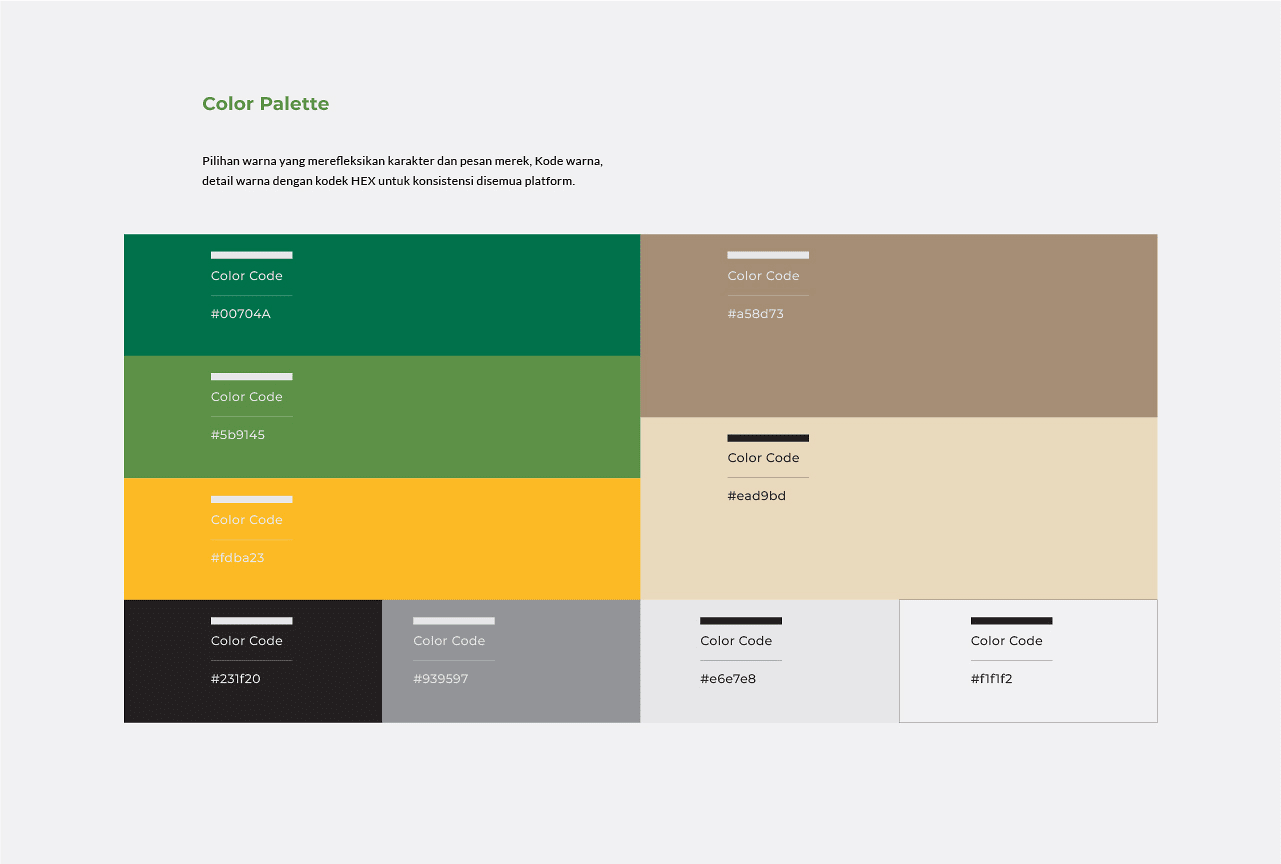 Color Palette

Pilihan warna yang merefleksikan karakter dan pesan merek, Kode warna, detail warna dengan kodek HEX untuk konsistensi disemua platform.

Color Code
#00704A

Color Code
#5b9145

Color Code
#fdba23

Color Code
#a58d73

Color Code
#ead9bd

Color Code
#231f20

Color Code
#939597

Color Code
#e6e7e8

Color Code
#f1f1f2